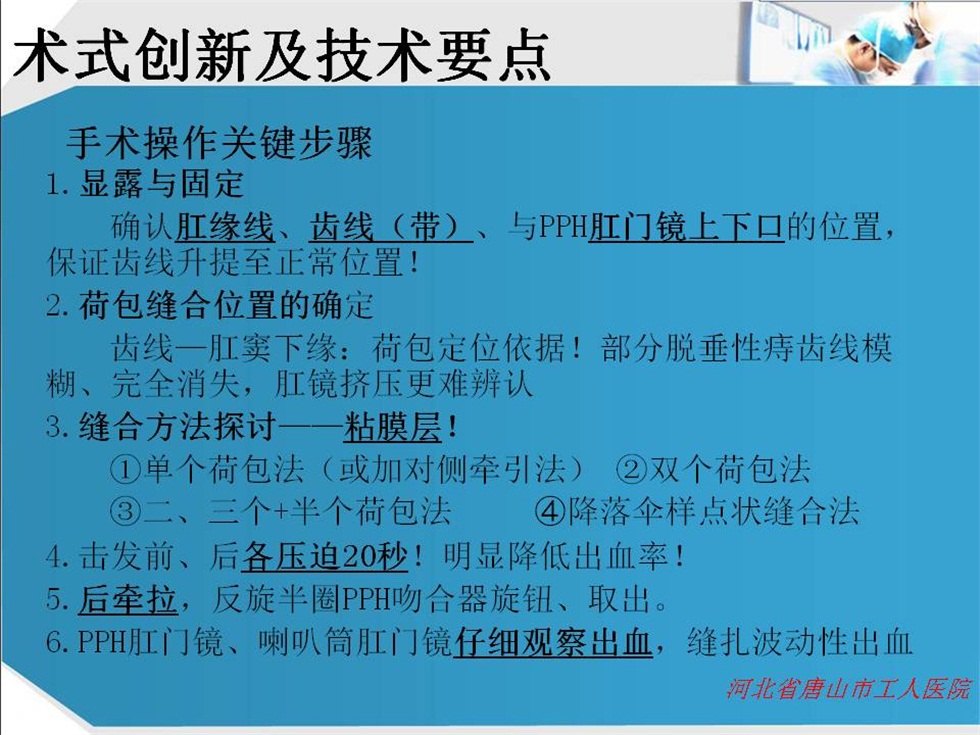 术式创新及技术要点

手术操作关键步骤

1. 显露与固定

确认肛缘线、齿线（带）、与PPH肛门镜上下口的位置，保证齿线升提至正常位置！

2. 荷包缝合位置的确定

齿线—肛窦下缘：荷包定位依据！部分脱垂性痔齿线模糊、完全消失，肛镜挤压更难辨认

3. 缝合方法探讨——粘膜层！

①单个荷包法（或加对侧牵引法） ②双个荷包法

③二、三个+半个荷包法 ④降落伞样点状缝合法

4. 击发前、后各压迫20秒！明显降低出血率！

5. 后牵拉，反旋半圈PPH吻合器旋钮、取出。

6. PPH肛门镜、喇叭筒肛门镜仔细观察出血，缝扎波动性出血

河北省唐山市工人医院